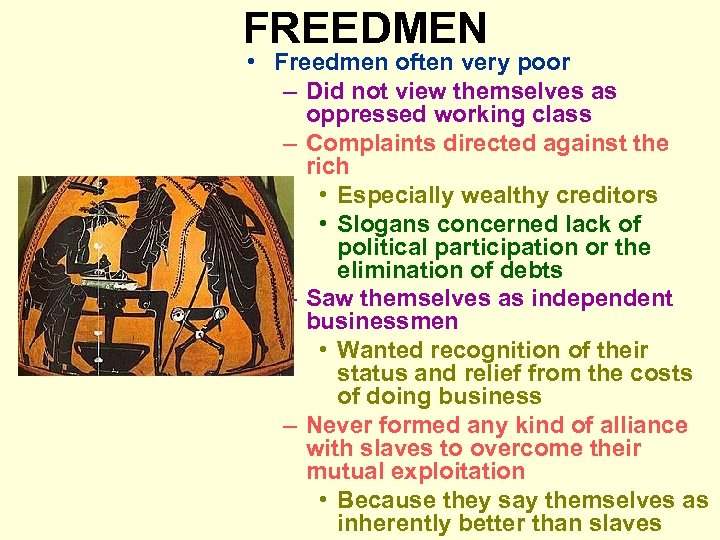 FREEDMEN

• Freedmen often very poor
 – Did not view themselves as oppressed working class
 – Complaints directed against the rich
  • Especially wealthy creditors
  • Slogans concerned lack of political participation or the elimination of debts
 – Saw themselves as independent businessmen
  • Wanted recognition of their status and relief from the costs of doing business
 – Never formed any kind of alliance with slaves to overcome their mutual exploitation
  • Because they say themselves as inherently better than slaves